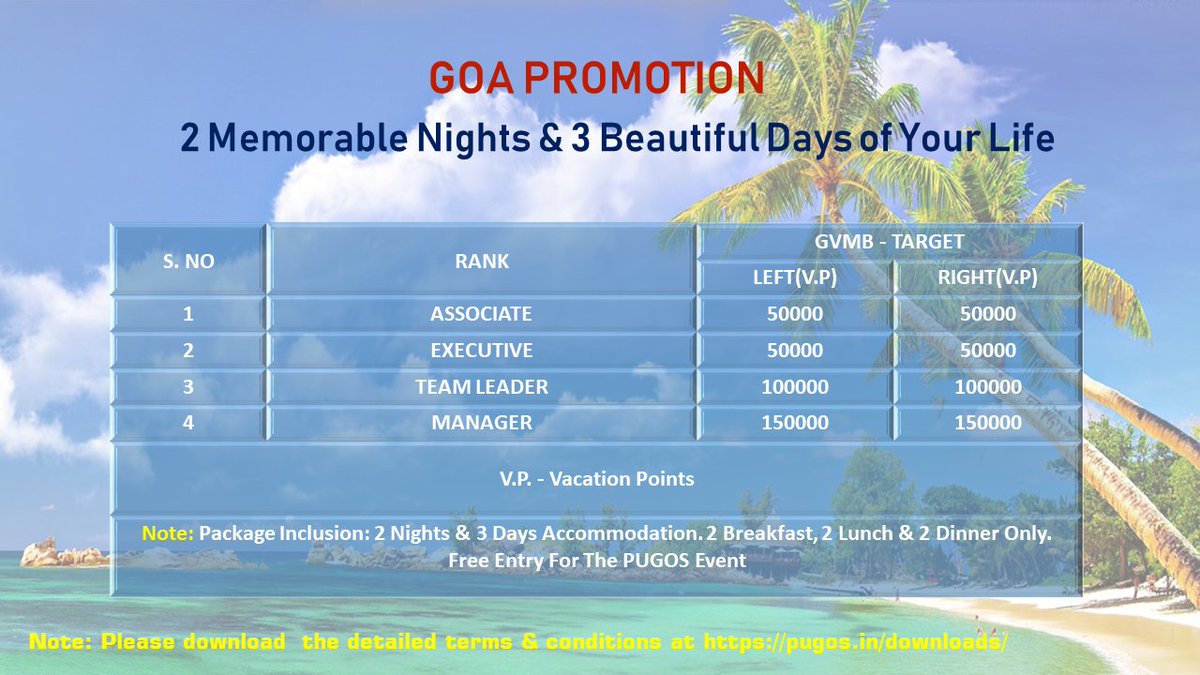 GOA PROMOTION

2 Memorable Nights & 3 Beautiful Days of Your Life

| S. NO | RANK | GVMB - TARGET LEFT(V.P) | GVMB - TARGET RIGHT(V.P) |
|---|---|---|---|
| 1 | ASSOCIATE | 50000 | 50000 |
| 2 | EXECUTIVE | 50000 | 50000 |
| 3 | TEAM LEADER | 100000 | 100000 |
| 4 | MANAGER | 150000 | 150000 |

V.P. - Vacation Points

Note: Package Inclusion: 2 Nights & 3 Days Accommodation. 2 Breakfast, 2 Lunch & 2 Dinner Only. Free Entry For The PUGOS Event

Note: Please download the detailed terms & conditions at https://pugos.in/downloads/